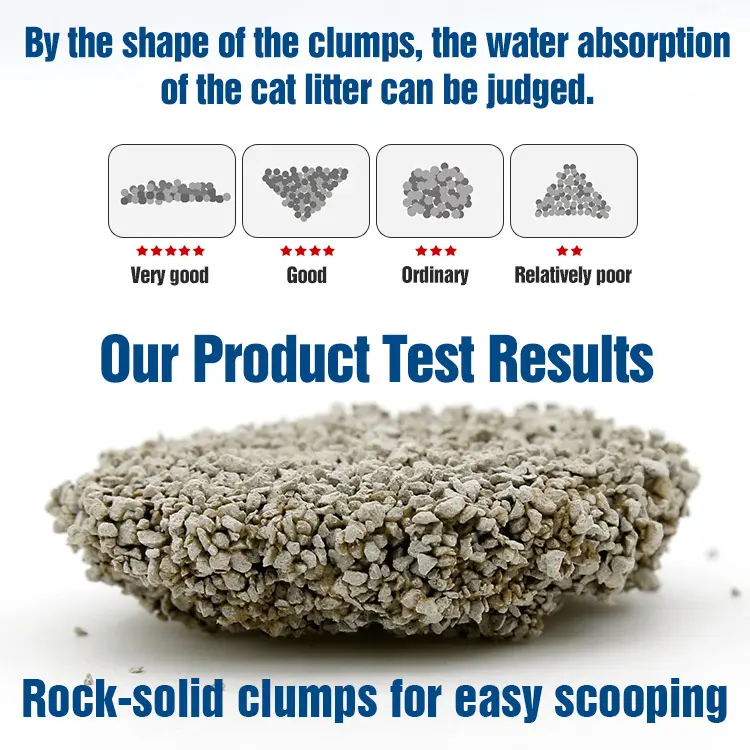 By the shape of the clumps, the water absorption of the cat litter can be judged.

★★★★★
Very good

★★★★
Good

★★★
Ordinary

★★
Relatively poor

Our Product Test Results

Rock-solid clumps for easy scooping